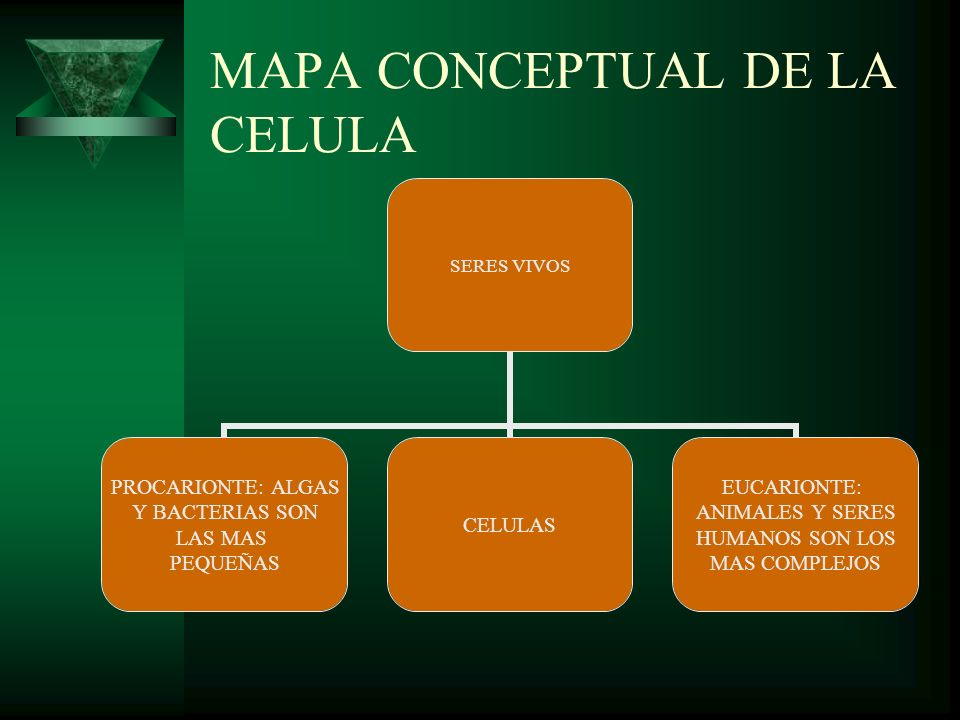 MAPA CONCEPTUAL DE LA CELULA

SERES VIVOS

PROCARIONTE: ALGAS Y BACTERIAS SON LAS MAS PEQUEÑAS

CELULAS

EUCARIONTE: ANIMALES Y SERES HUMANOS SON LOS MAS COMPLEJOS